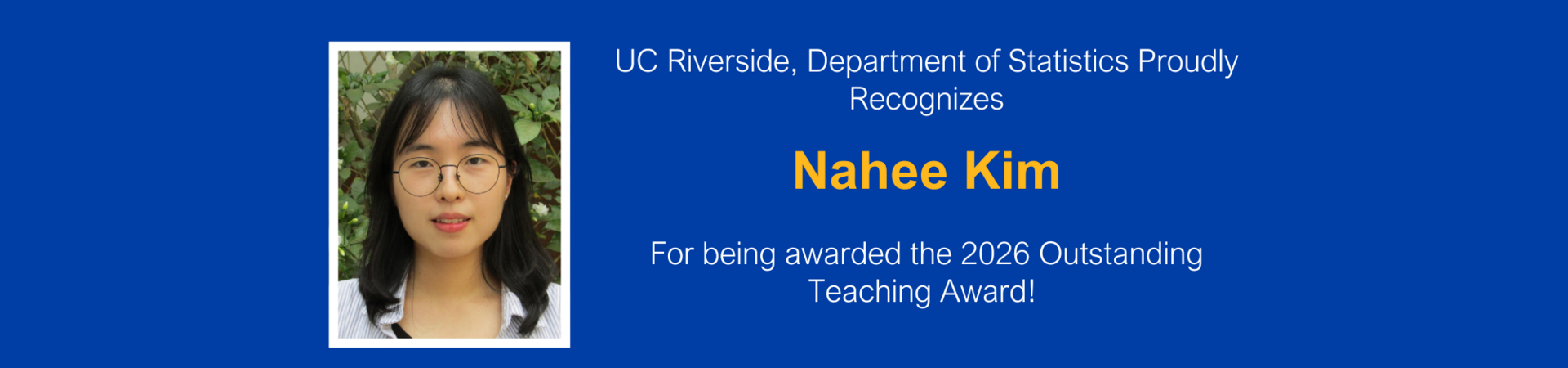 UC Riverside, Department of Statistics Proudly Recognizes

Nahee Kim

For being awarded the 2026 Outstanding Teaching Award!